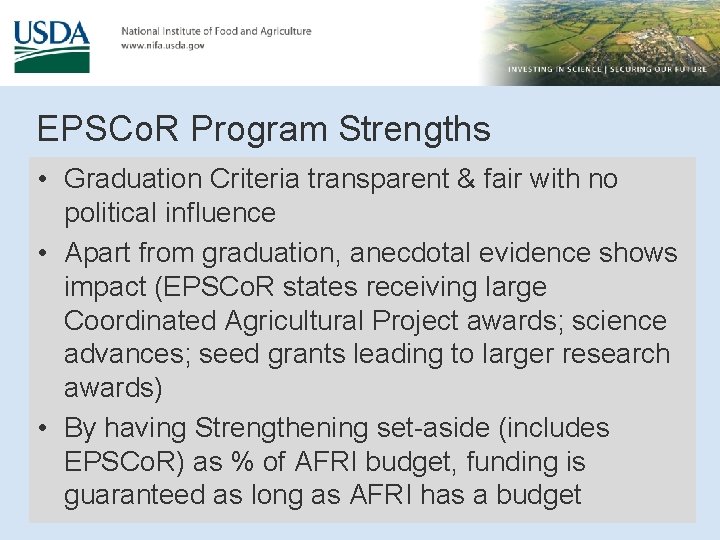 USDA
National Institute of Food and Agriculture
www.nifa.usda.gov

INVESTING IN SCIENCE | SECURING OUR FUTURE

EPSCoR Program Strengths

• Graduation Criteria transparent & fair with no political influence
• Apart from graduation, anecdotal evidence shows impact (EPSCoR states receiving large Coordinated Agricultural Project awards; science advances; seed grants leading to larger research awards)
• By having Strengthening set-aside (includes EPSCoR) as % of AFRI budget, funding is guaranteed as long as AFRI has a budget